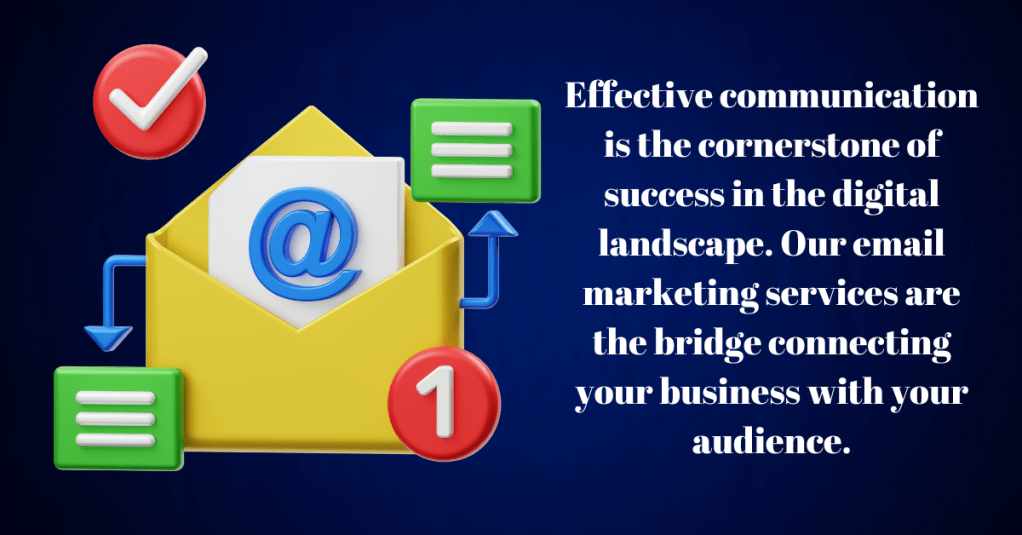 @

1

Effective communication is the cornerstone of success in the digital landscape. Our email marketing services are the bridge connecting your business with your audience.